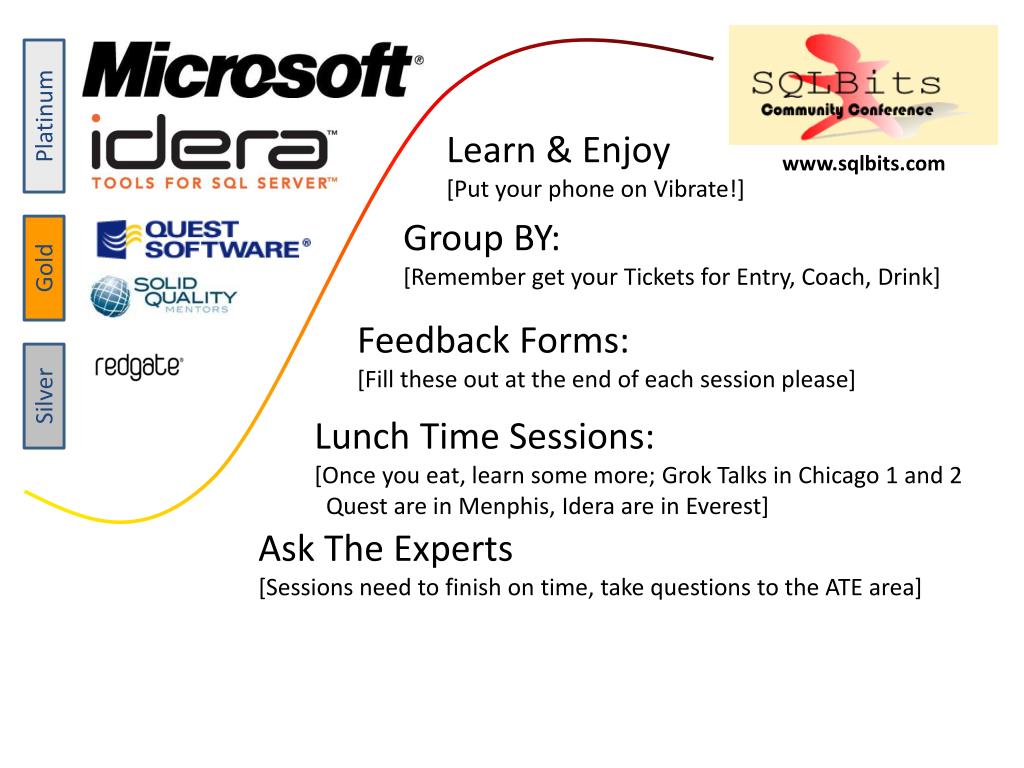 Platinum

Microsoft®

idera™
TOOLS FOR SQL SERVER™

Gold

QUEST SOFTWARE®

SOLID QUALITY MENTORS

Silver

redgate®

SQLBits
Community Conference

www.sqlbits.com

Learn & Enjoy
[Put your phone on Vibrate!]

Group BY:
[Remember get your Tickets for Entry, Coach, Drink]

Feedback Forms:
[Fill these out at the end of each session please]

Lunch Time Sessions:
[Once you eat, learn some more; Grok Talks in Chicago 1 and 2 Quest are in Menphis, Idera are in Everest]

Ask The Experts
[Sessions need to finish on time, take questions to the ATE area]